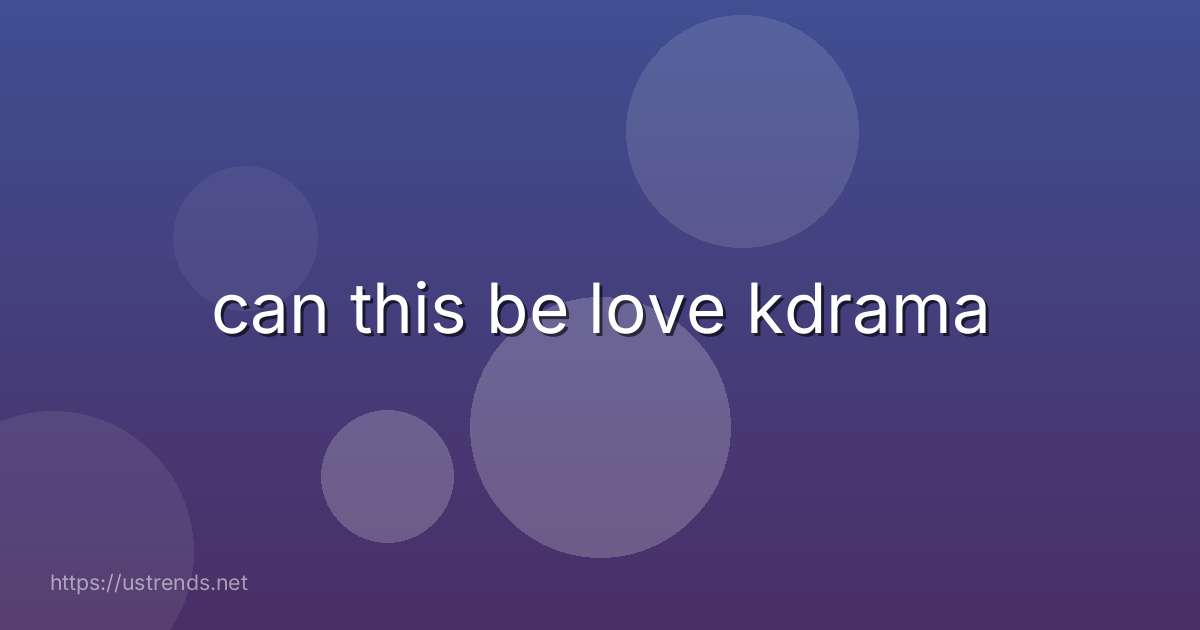 can this be love kdrama

https://ustrends.net